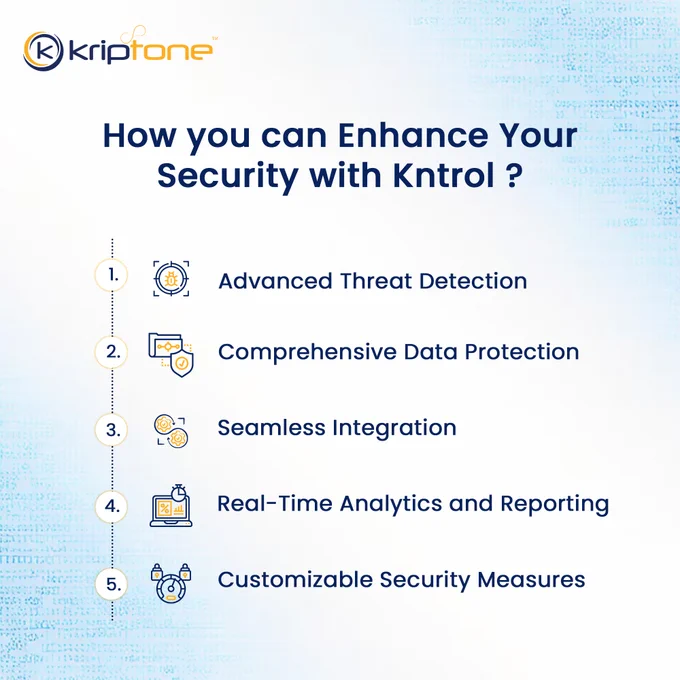 kriptone™

How you can Enhance Your Security with Kntrol ?

1. Advanced Threat Detection

2. Comprehensive Data Protection

3. Seamless Integration

4. Real-Time Analytics and Reporting

5. Customizable Security Measures